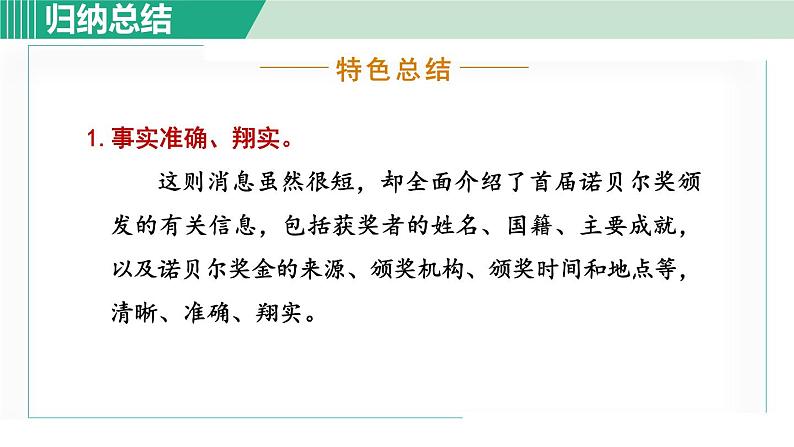 归纳总结

特色总结

1. 事实准确、翔实。

这则消息虽然很短，却全面介绍了首届诺贝尔奖颁发的有关信息，包括获奖者的姓名、国籍、主要成就，以及诺贝尔奖金的来源、颁奖机构、颁奖时间和地点等，清晰、准确、翔实。